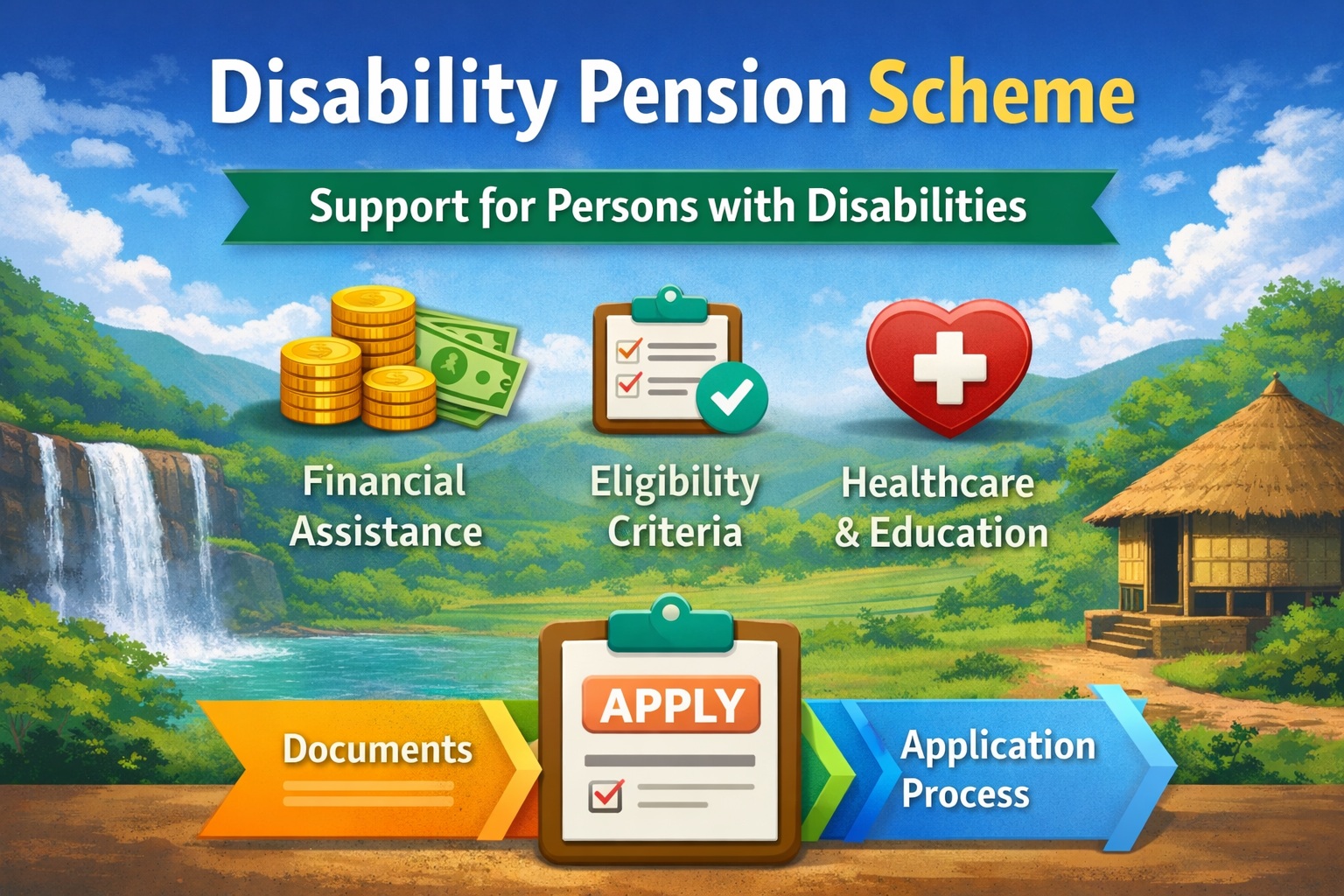 Disability Pension Scheme

Support for Persons with Disabilities

Financial Assistance

Eligibility Criteria

Healthcare & Education

Documents

APPLY

Application Process